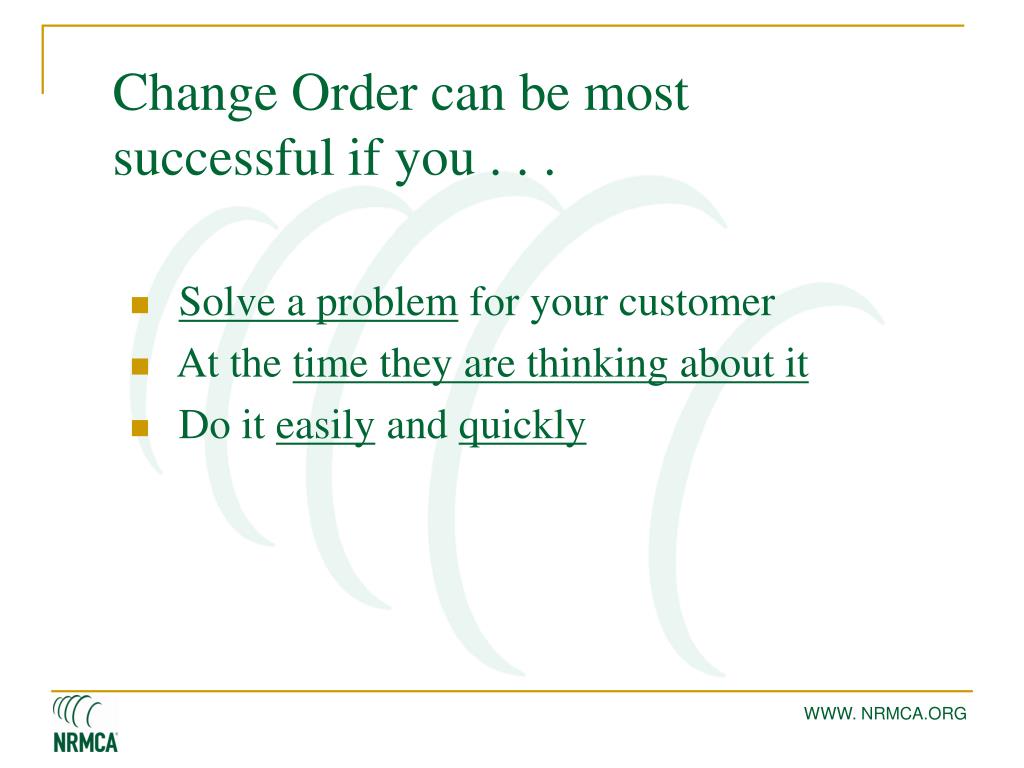 Change Order can be most successful if you . . .

- Solve a problem for your customer
- At the time they are thinking about it
- Do it easily and quickly

NRMCA

WWW. NRMCA.ORG